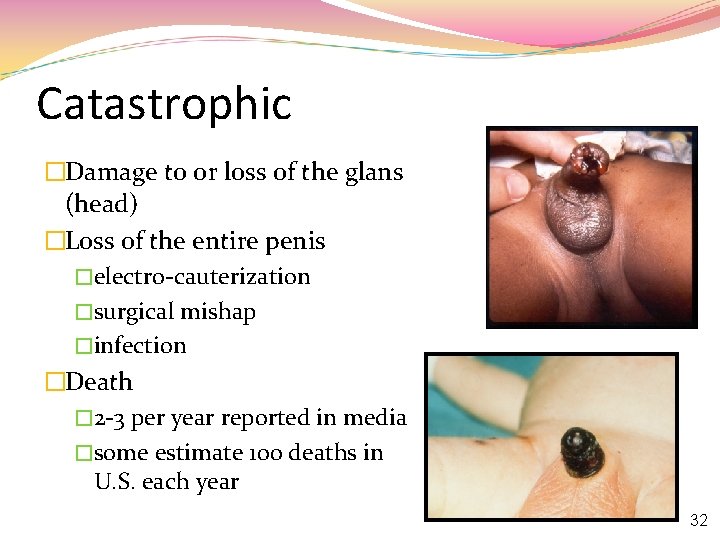 Catastrophic

□Damage to or loss of the glans (head)

□Loss of the entire penis

□electro-cauterization

□surgical mishap

□infection

□Death

□2-3 per year reported in media

□some estimate 100 deaths in U.S. each year

32